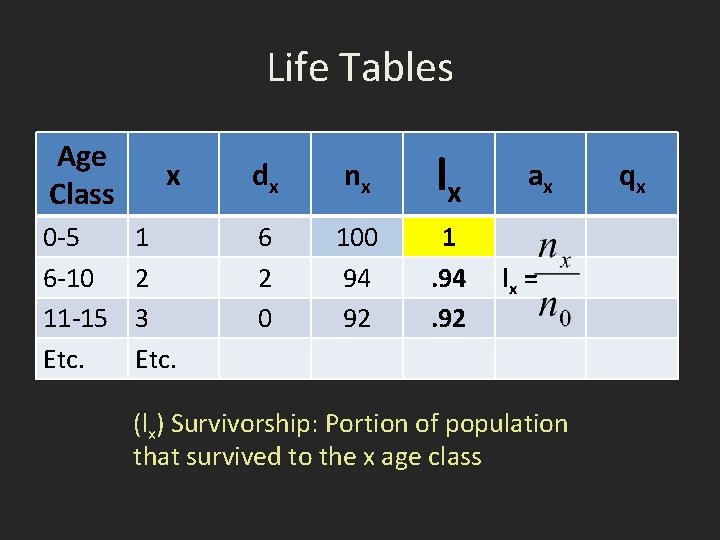 Life Tables

| Age Class | x | $d_x$ | $n_x$ | $l_x$ | $a_x$ | $q_x$ |
|---|---|---|---|---|---|---|
| 0-5 | 1 | 6 | 100 | 1 | | |
| 6-10 | 2 | 2 | 94 | .94 | $l_x = \frac{n_x}{n_0}$ | |
| 11-15 | 3 | 0 | 92 | .92 | | |
| Etc. | Etc. | | | | | |

($l_x$) Survivorship: Portion of population that survived to the x age class